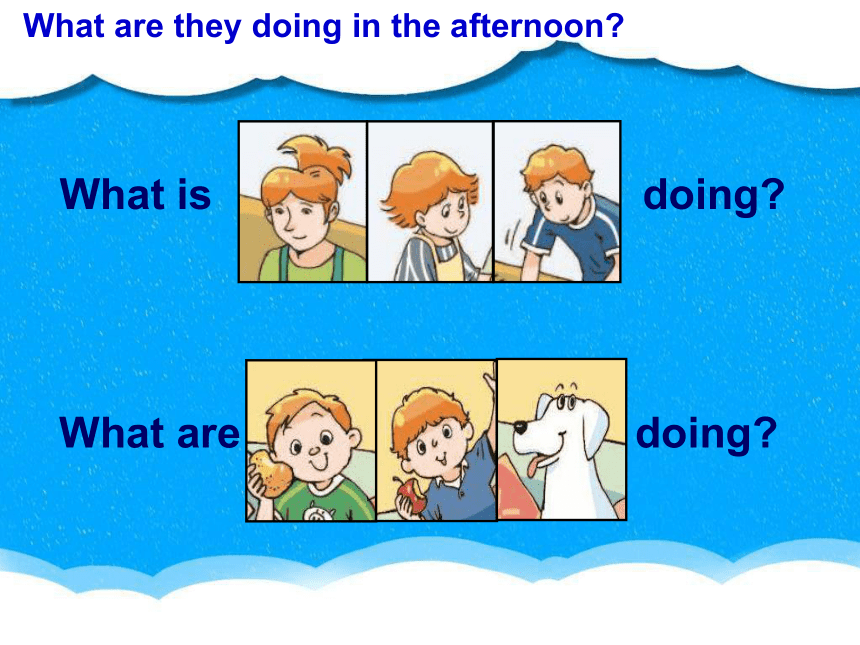 What are they doing in the afternoon?

What is doing?

What are doing?